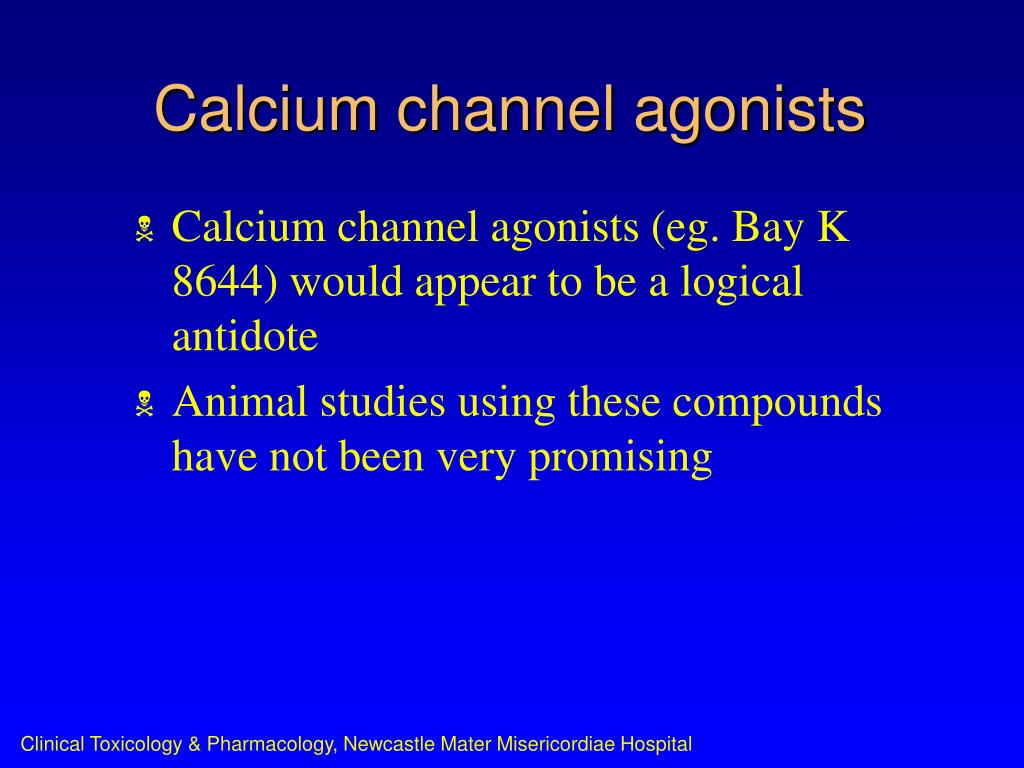 Calcium channel agonists

Calcium channel agonists (eg. Bay K 8644) would appear to be a logical antidote

Animal studies using these compounds have not been very promising

Clinical Toxicology & Pharmacology, Newcastle Mater Misericordiae Hospital